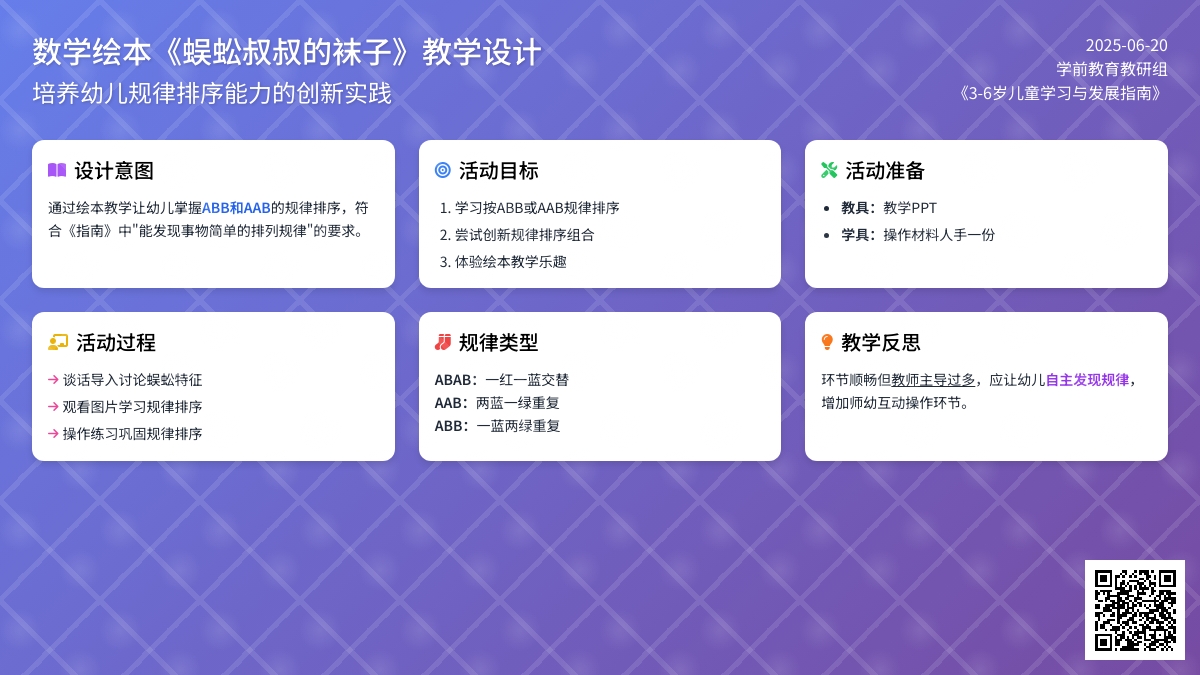 数学绘本《蜈蚣叔叔的袜子》教学设计
培养幼儿规律排序能力的创新实践

2025-06-20
学前教育教研组
《3-6岁儿童学习与发展指南》

设计意图

通过绘本教学让幼儿掌握ABB和AAB的规律排序，符合《指南》中"能发现事物简单的排列规律"的要求。

活动目标

1. 学习按ABB或AAB规律排序
2. 尝试创新规律排序组合
3. 体验绘本教学乐趣

活动准备

• 教具：教学PPT
• 学具：操作材料人手一份

活动过程

→ 谈话导入讨论蜈蚣特征
→ 观看图片学习规律排序
→ 操作练习巩固规律排序

规律类型

ABAB：一红一蓝交替
AAB：两蓝一绿重复
ABB：一蓝两绿重复

教学反思

环节顺畅但教师主导过多，应让幼儿自主发现规律，增加师幼互动操作环节。